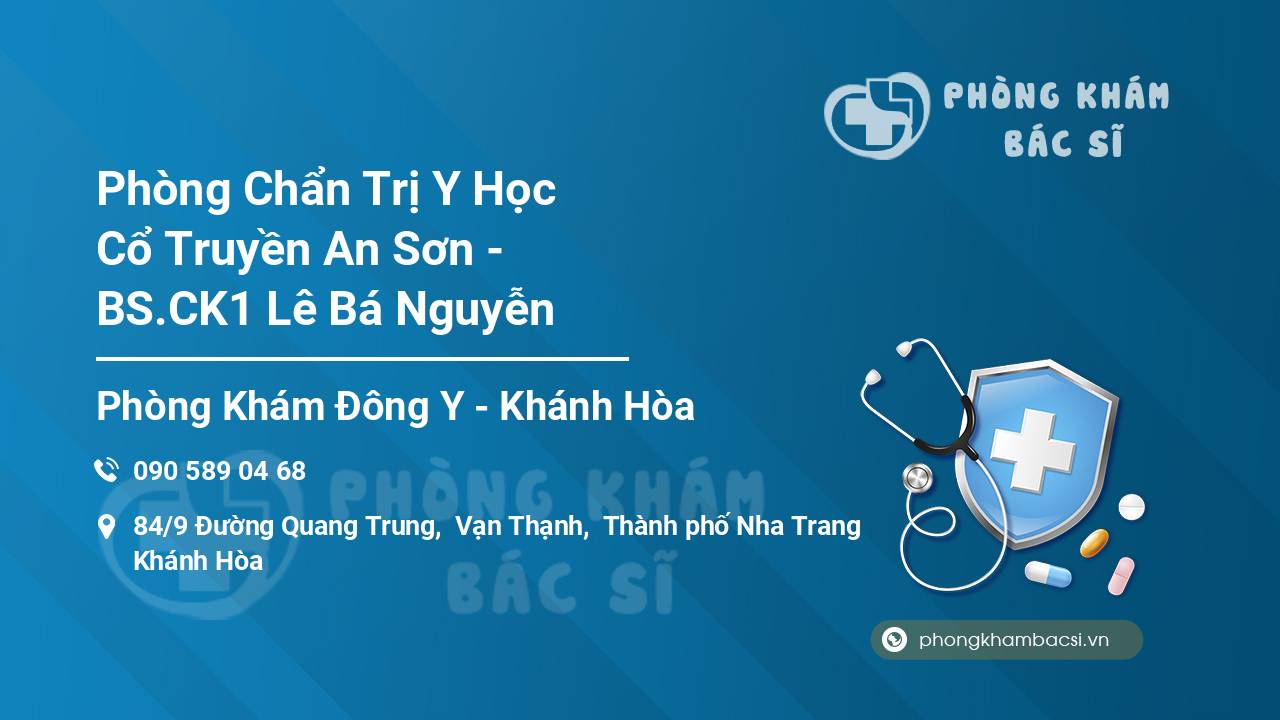 PHÒNG KHÁM BÁC SĨ

Phòng Chẩn Trị Y Học Cổ Truyền An Sơn - BS.CK1 Lê Bá Nguyễn

Phòng Khám Đông Y - Khánh Hòa

090 589 04 68

84/9 Đường Quang Trung, Vạn Thạnh, Thành phố Nha Trang Khánh Hòa

PHÒNG KHÁM BÁC SĨ

phongkhambacsi.vn